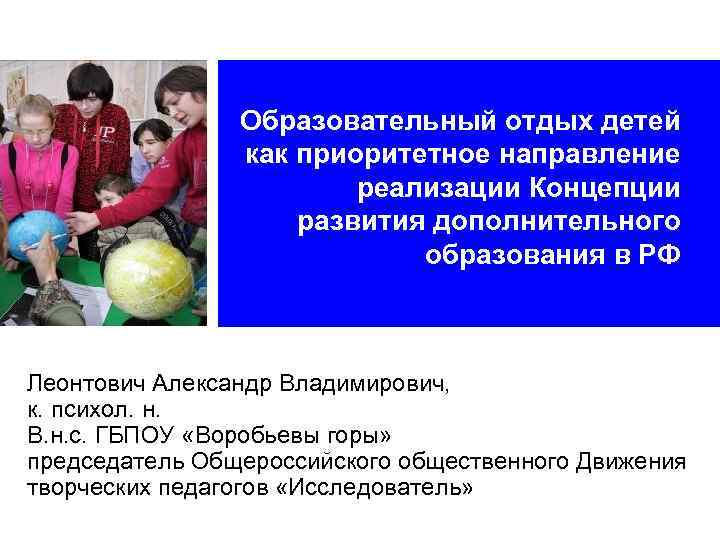 Образовательный отдых детей как приоритетное направление реализации Концепции развития дополнительного образования в РФ

Леонтович Александр Владимирович,
к. психол. н.
В.н.с. ГБПОУ «Воробьевы горы»
председатель Общероссийского общественного Движения творческих педагогов «Исследователь»